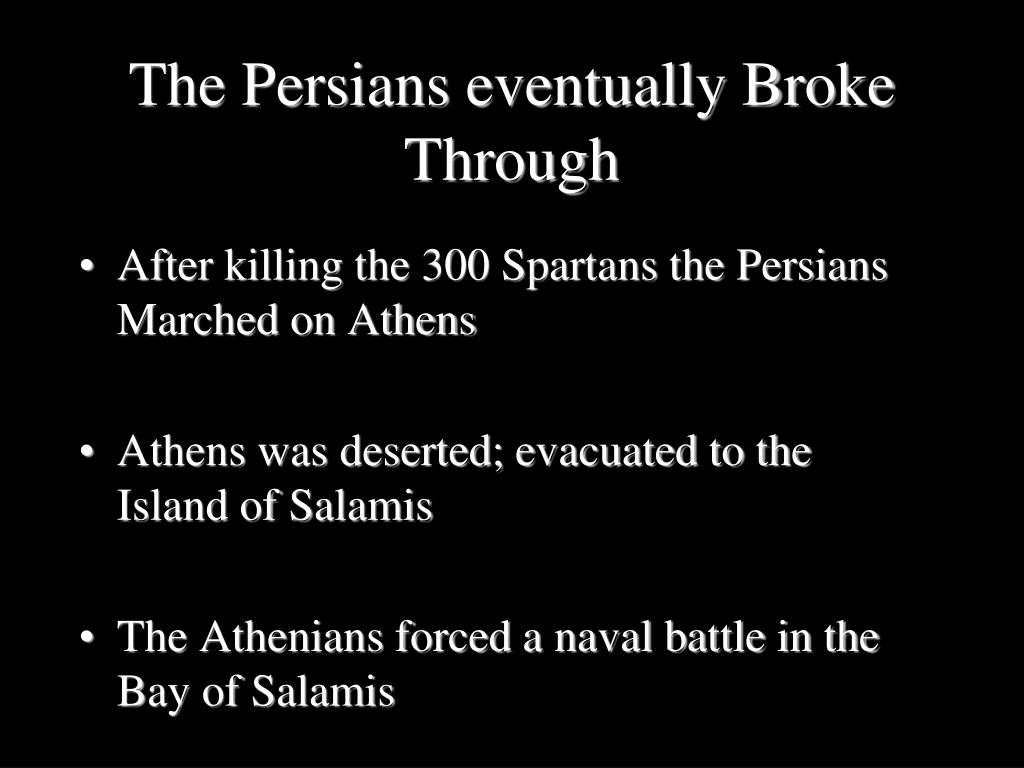 The Persians eventually Broke Through

• After killing the 300 Spartans the Persians Marched on Athens

• Athens was deserted; evacuated to the Island of Salamis

• The Athenians forced a naval battle in the Bay of Salamis